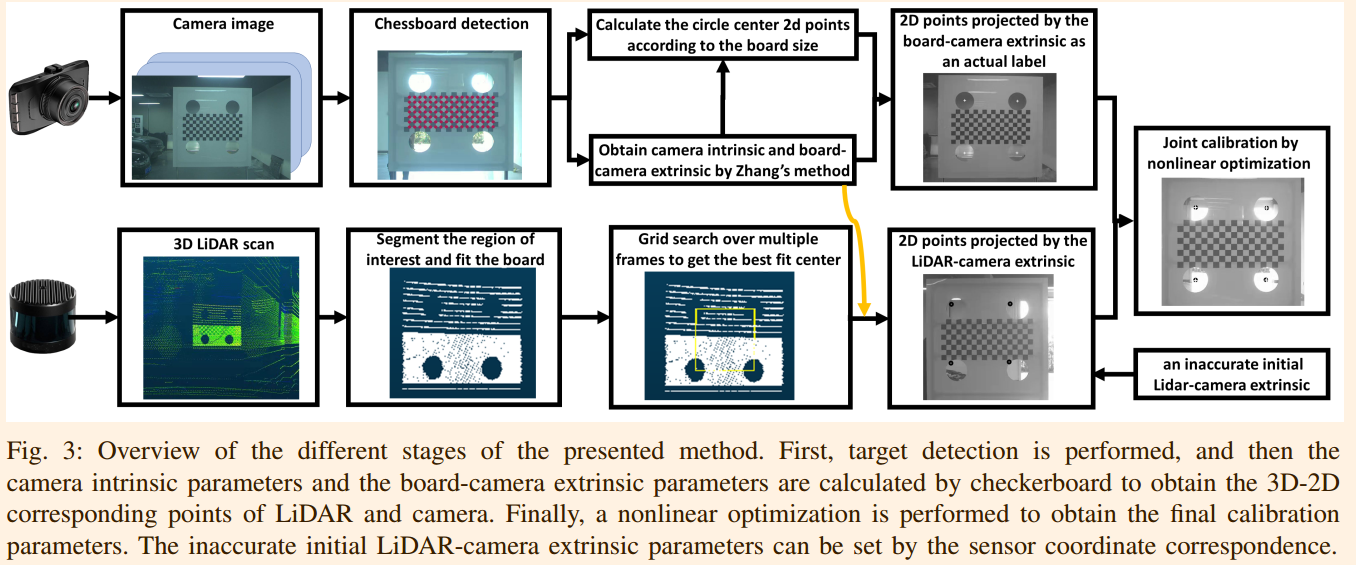 Camera image

Chessboard detection

Calculate the circle center 2d points according to the board size

Obtain camera intrinsic and board-camera extrinsic by Zhang's method

2D points projected by the board-camera extrinsic as an actual label

Joint calibration by nonlinear optimization

3D LiDAR scan

Segment the region of interest and fit the board

Grid search over multiple frames to get the best fit center

2D points projected by the LiDAR-camera extrinsic

an inaccurate initial Lidar-camera extrinsic

Fig. 3: Overview of the different stages of the presented method. First, target detection is performed, and then the camera intrinsic parameters and the board-camera extrinsic parameters are calculated by checkerboard to obtain the 3D-2D corresponding points of LiDAR and camera. Finally, a nonlinear optimization is performed to obtain the final calibration parameters. The inaccurate initial LiDAR-camera extrinsic parameters can be set by the sensor coordinate correspondence.